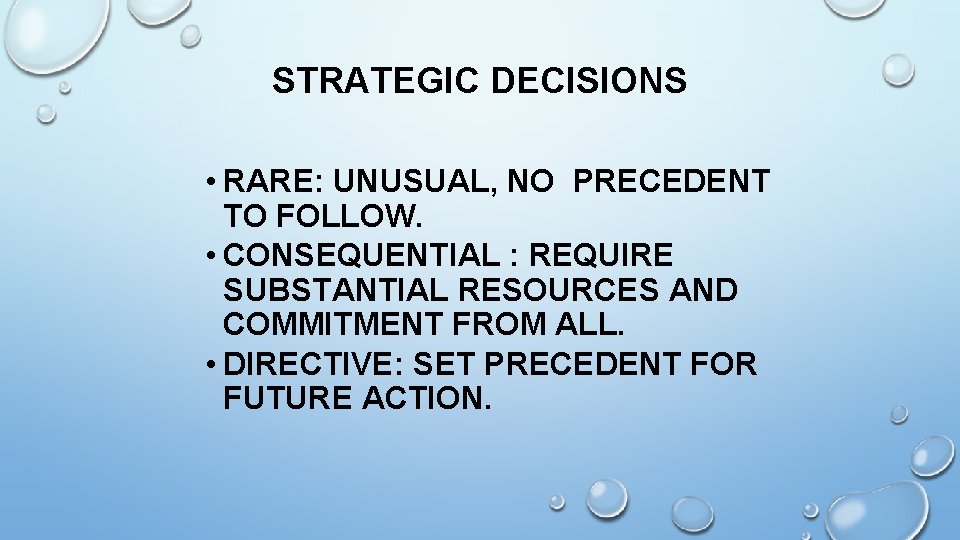 STRATEGIC DECISIONS

• RARE: UNUSUAL, NO PRECEDENT TO FOLLOW.
• CONSEQUENTIAL : REQUIRE SUBSTANTIAL RESOURCES AND COMMITMENT FROM ALL.
• DIRECTIVE: SET PRECEDENT FOR FUTURE ACTION.